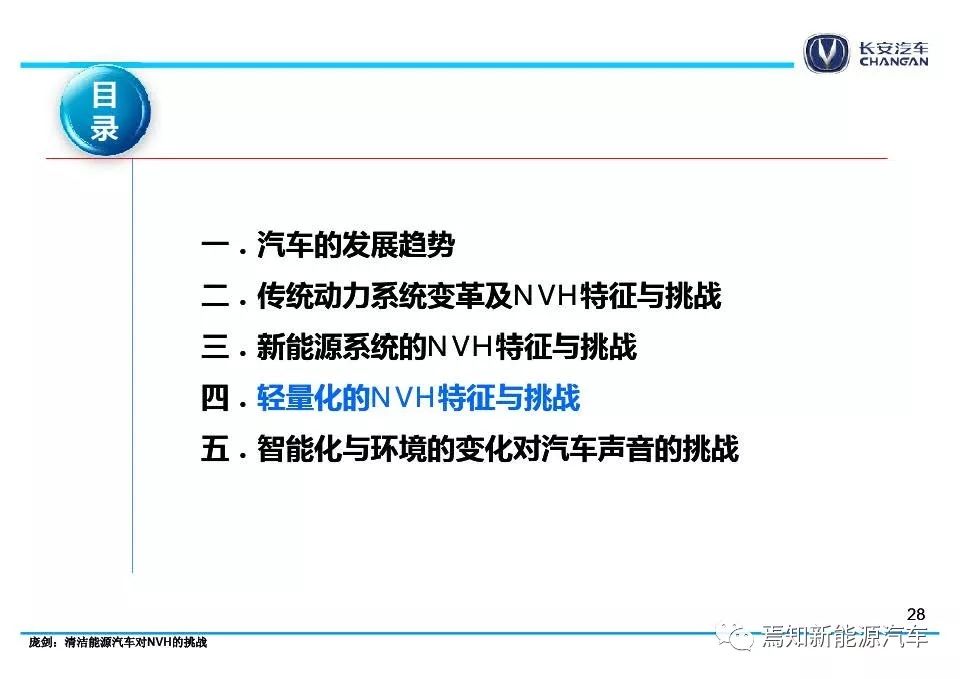 长安汽车
CHANGAN

目录

一．汽车的发展趋势
二．传统动力系统变革及NVH特征与挑战
三．新能源系统的NVH特征与挑战
四．轻量化的NVH特征与挑战
五．智能化与环境的变化对汽车声音的挑战

28

庞剑：清洁能源汽车对NVH的挑战

焉知新能源汽车